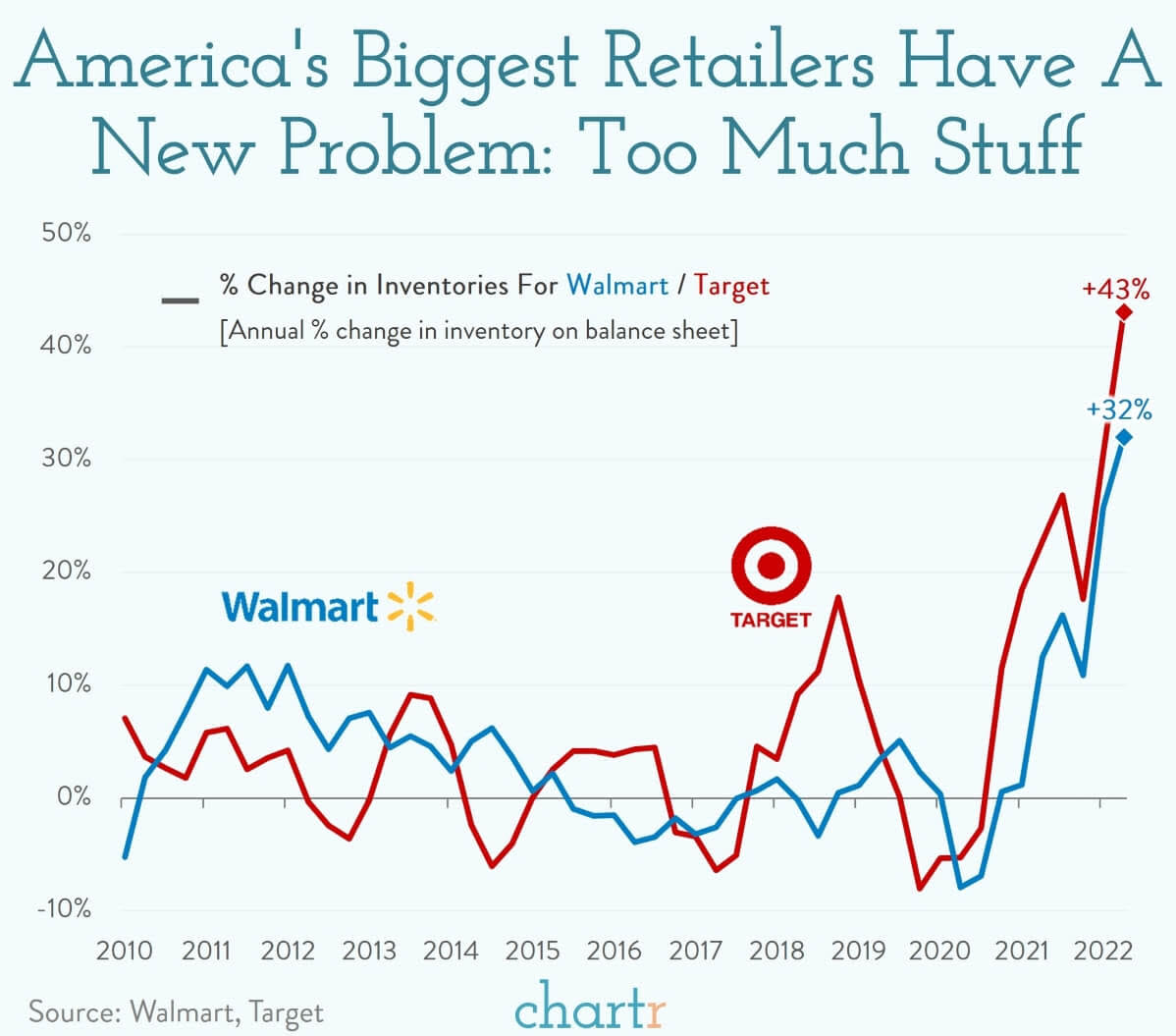 America's Biggest Retailers Have A New Problem: Too Much Stuff

% Change in Inventories For Walmart / Target
[Annual % change in inventory on balance sheet]

50%
40%
30%
20%
10%
0%
-10%

+43%
+32%

Walmart
TARGET

2010 2011 2012 2013 2014 2015 2016 2017 2018 2019 2020 2021 2022

Source: Walmart, Target

chartr